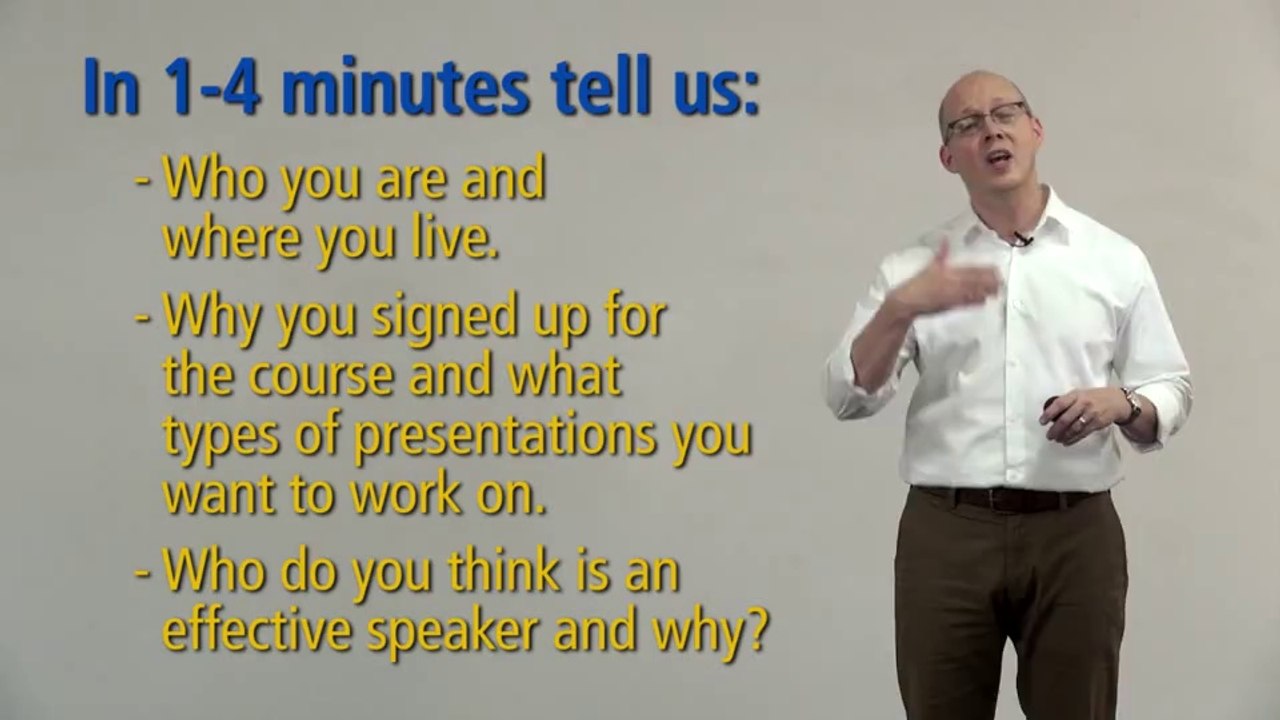 In 1-4 minutes tell us:

- Who you are and where you live.

- Why you signed up for the course and what types of presentations you want to work on.

- Who do you think is an effective speaker and why?